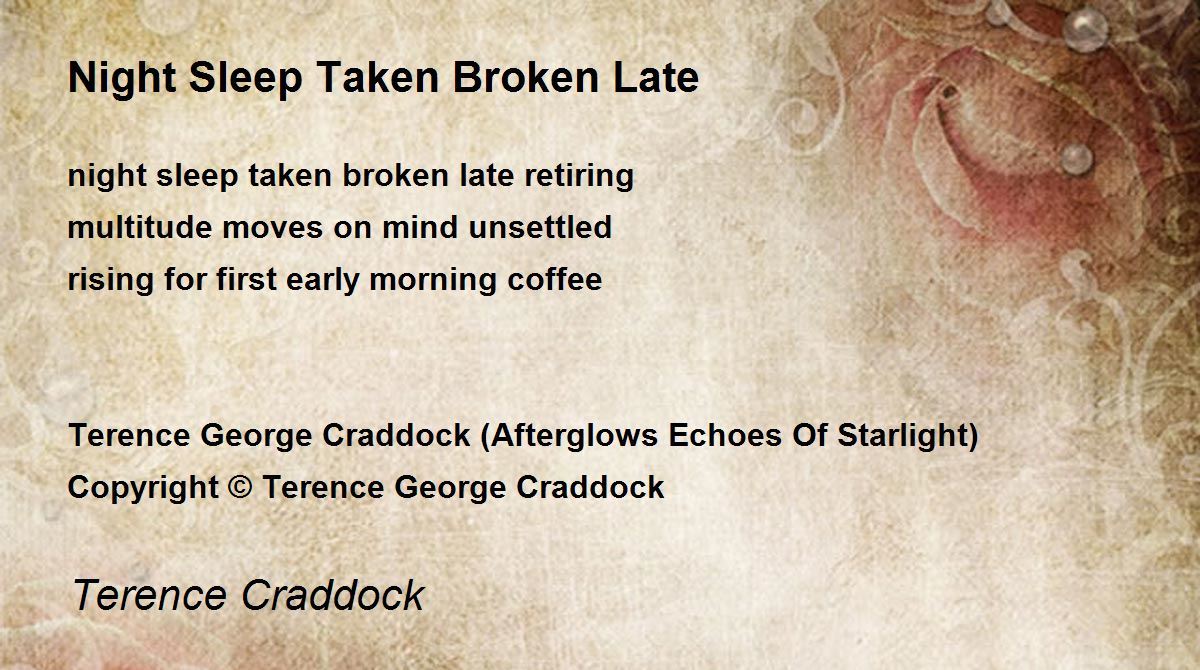 Night Sleep Taken Broken Late

night sleep taken broken late retiring
multitude moves on mind unsettled
rising for first early morning coffee

Terence George Craddock (Afterglows Echoes Of Starlight)
Copyright © Terence George Craddock

Terence Craddock